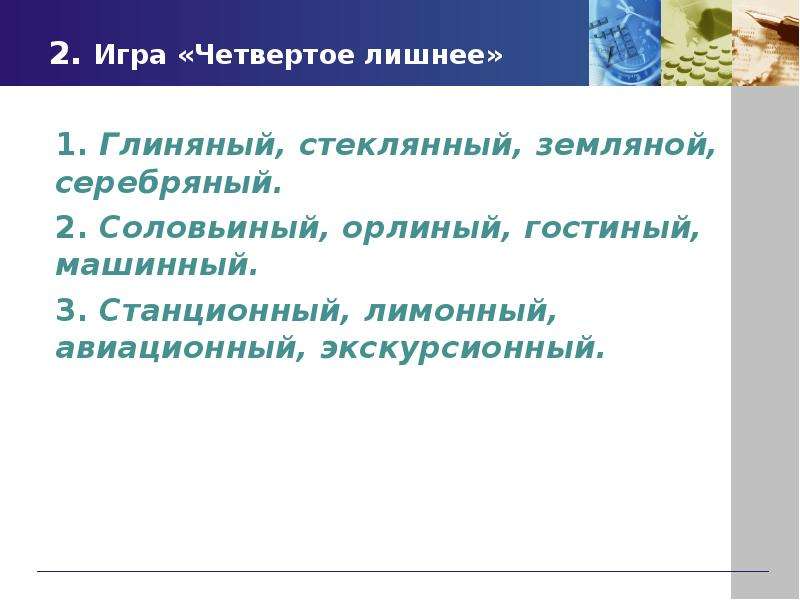 2. Игра «Четвертое лишнее»

1. Глиняный, стеклянный, земляной, серебряный.

2. Соловьиный, орлиный, гостиный, машинный.

3. Станционный, лимонный, авиационный, экскурсионный.